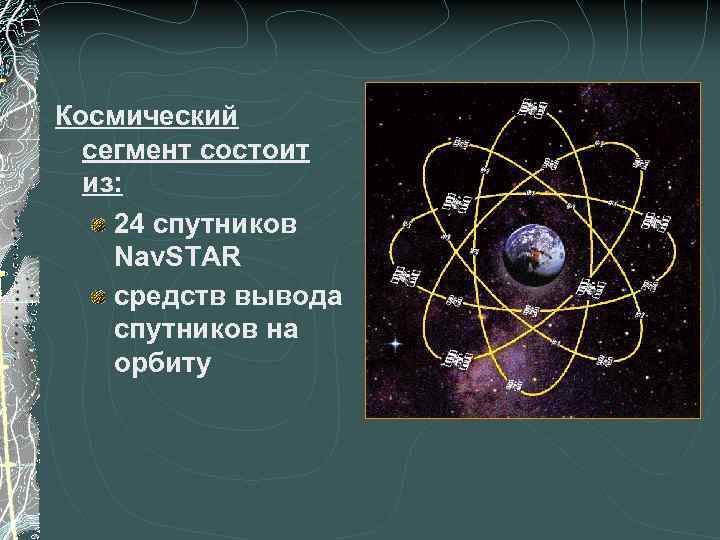 Космический сегмент состоит из:

24 спутников NavSTAR

средств вывода спутников на орбиту